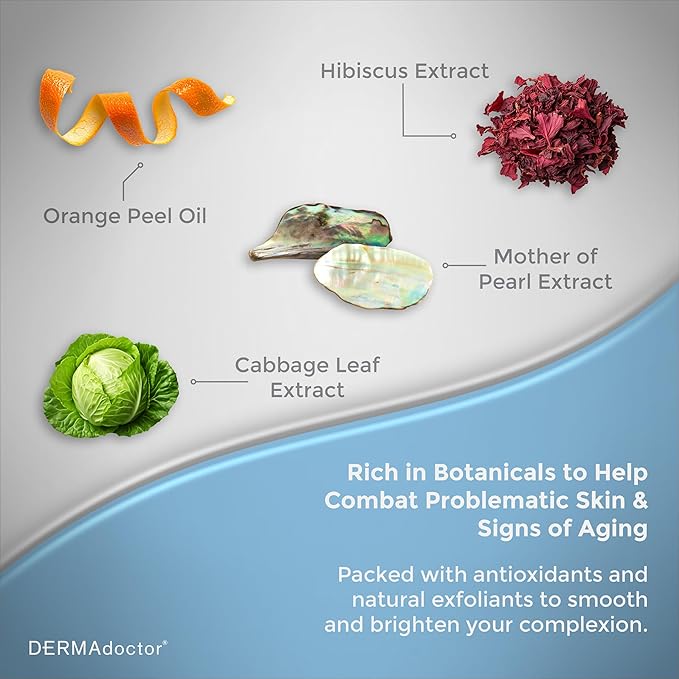 Hibiscus Extract

Orange Peel Oil

Mother of Pearl Extract

Cabbage Leaf Extract

Rich in Botanicals to Help Combat Problematic Skin & Signs of Aging

Packed with antioxidants and natural exfoliants to smooth and brighten your complexion.

DERMAdoctor®